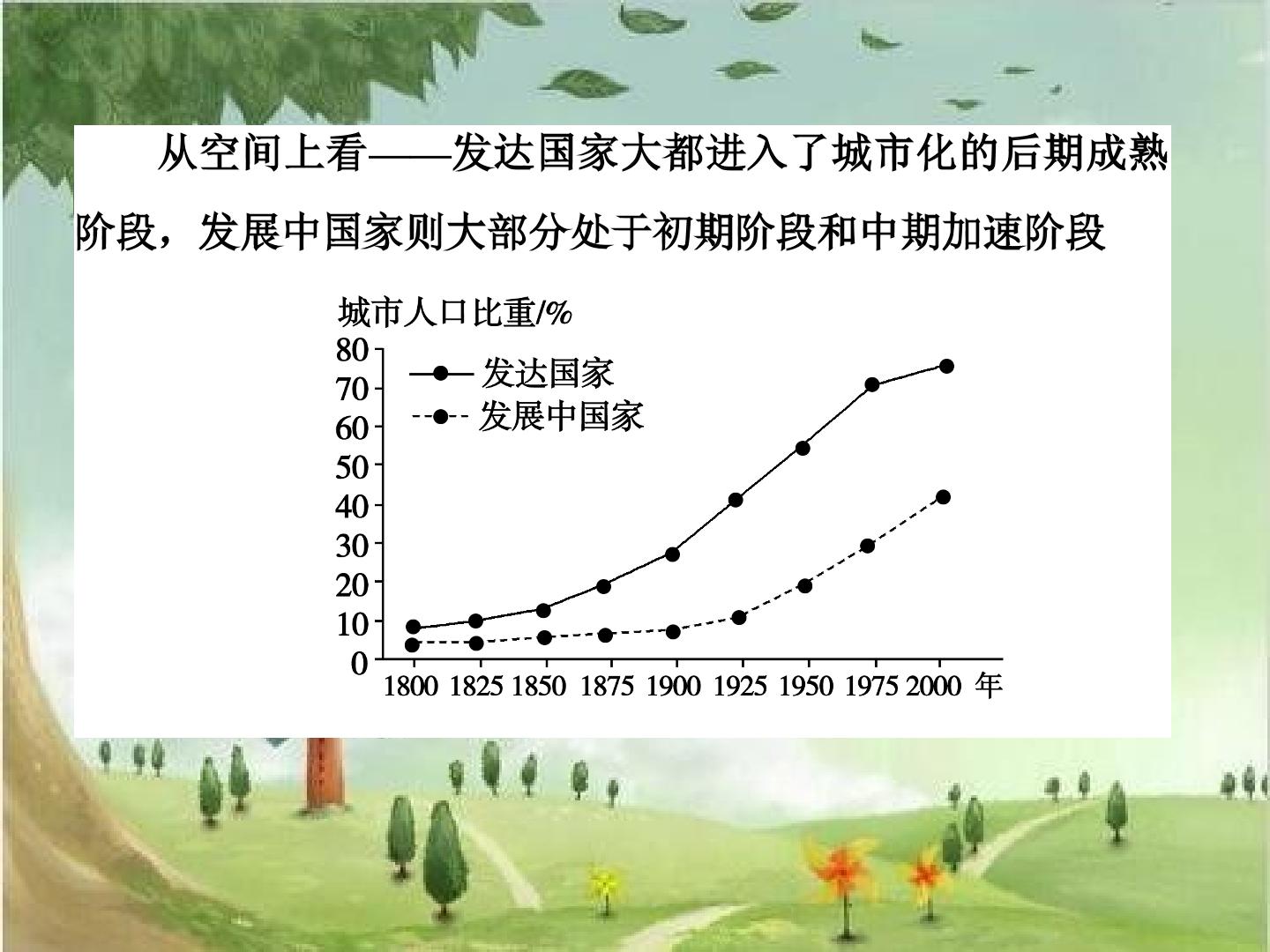 从空间上看——发达国家大都进入了城市化的后期成熟阶段，发展中国家则大部分处于初期阶段和中期加速阶段

城市人口比重/%

80
70
60
50
40
30
20
10
0

发达国家
发展中国家

1800 1825 1850 1875 1900 1925 1950 1975 2000 年